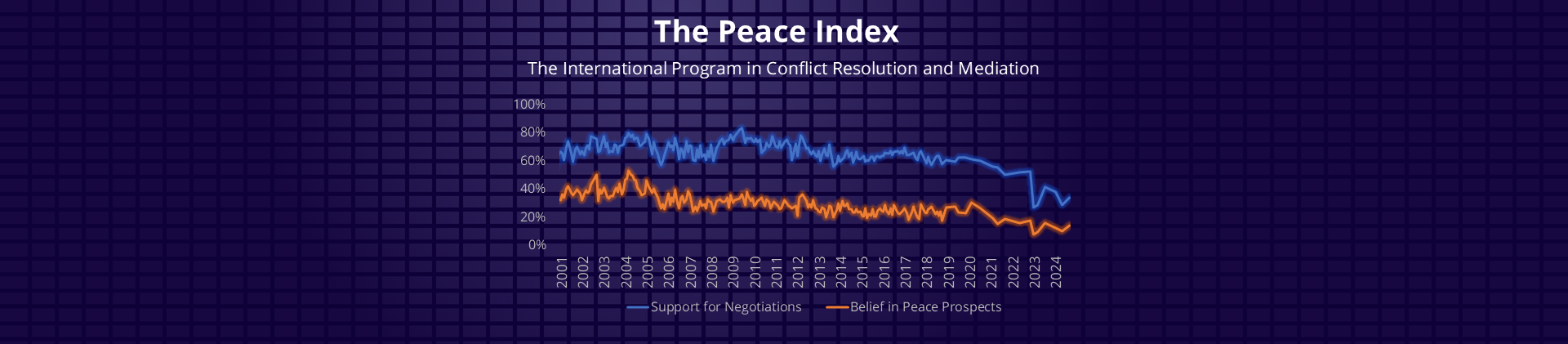 The Peace Index

The International Program in Conflict Resolution and Mediation

100%
80%
60%
40%
20%
0%

2001
2002
2003
2004
2005
2006
2007
2008
2009
2010
2011
2012
2013
2014
2015
2016
2017
2018
2019
2020
2021
2022
2023
2024

Support for Negotiations
Belief in Peace Prospects